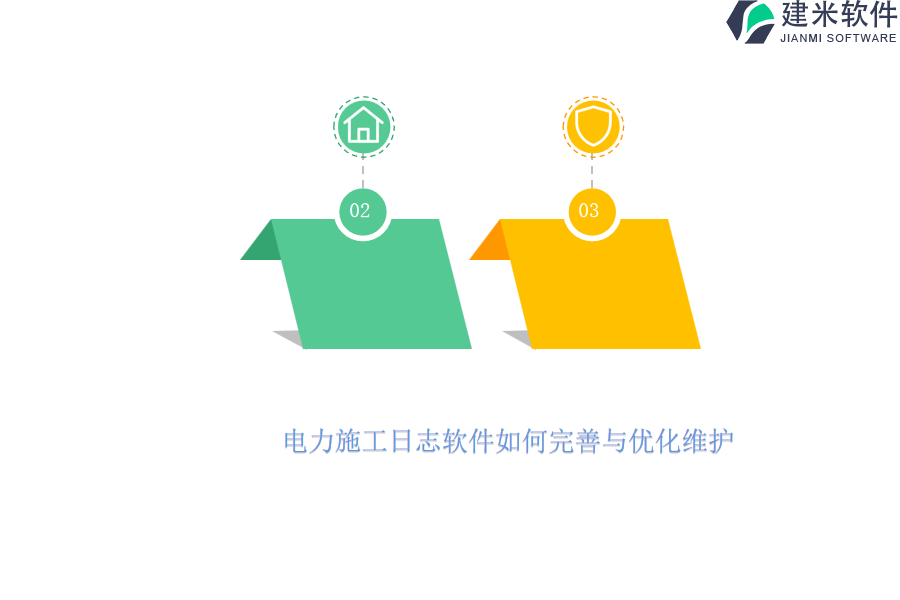 建米软件
JIANMI SOFTWARE

02

03

电力施工日志软件如何完善与优化维护